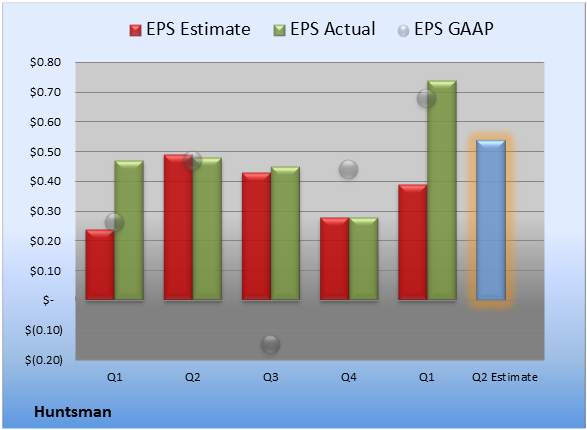 EPS Estimate EPS Actual EPS GAAP

$0.80
$0.70
$0.60
$0.50
$0.40
$0.30
$0.20
$0.10
$-
$(0.10)
$(0.20)

Q1 Q2 Q3 Q4 Q1 Q2 Estimate

Huntsman